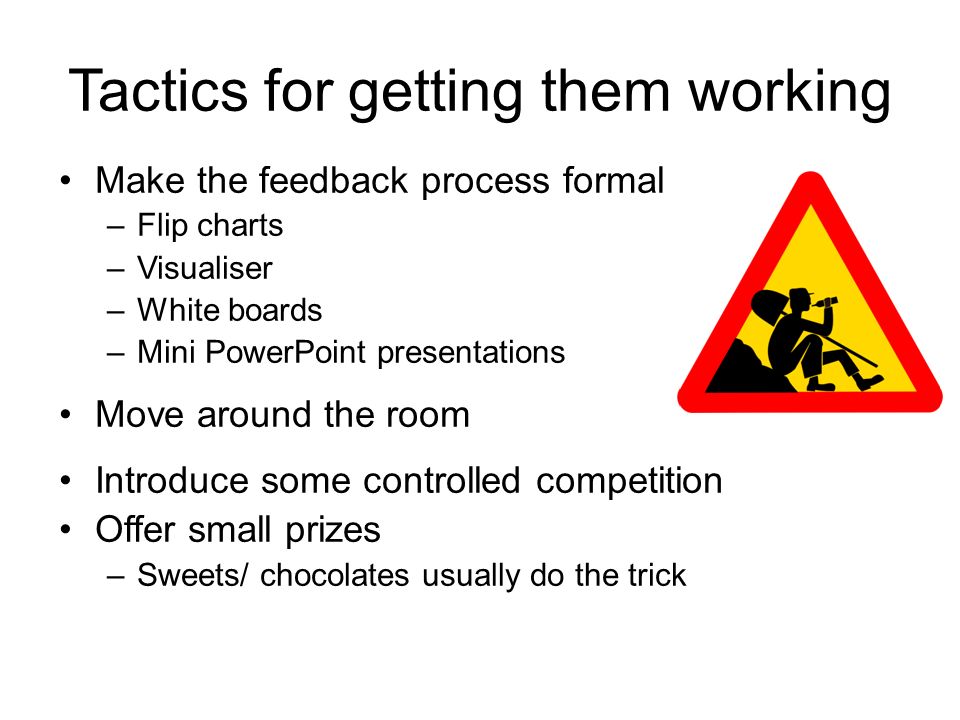 Tactics for getting them working

• Make the feedback process formal
  – Flip charts
  – Visualiser
  – White boards
  – Mini PowerPoint presentations
• Move around the room
• Introduce some controlled competition
• Offer small prizes
  – Sweets/ chocolates usually do the trick